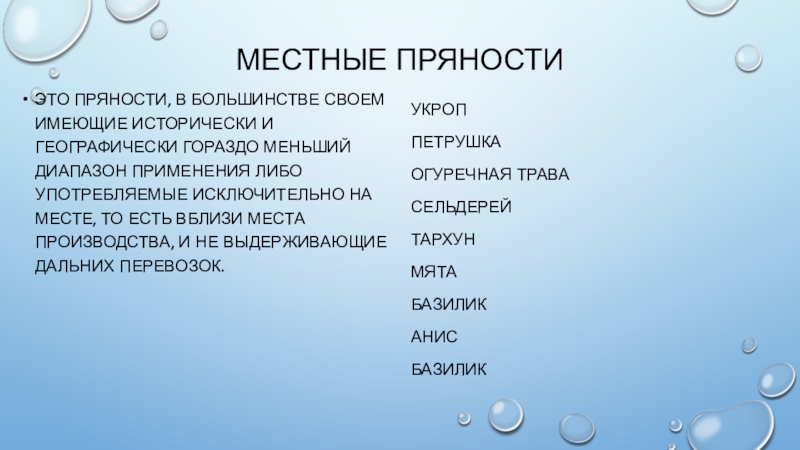 МЕСТНЫЕ ПРЯНОСТИ

• ЭТО ПРЯНОСТИ, В БОЛЬШИНСТВЕ СВОЕМ ИМЕЮЩИЕ ИСТОРИЧЕСКИ И ГЕОГРАФИЧЕСКИ ГОРАЗДО МЕНЬШИЙ ДИАПАЗОН ПРИМЕНЕНИЯ ЛИБО УПОТРЕБЛЯЕМЫЕ ИСКЛЮЧИТЕЛЬНО НА МЕСТЕ, ТО ЕСТЬ ВБЛИЗИ МЕСТА ПРОИЗВОДСТВА, И НЕ ВЫДЕРЖИВАЮЩИЕ ДАЛЬНИХ ПЕРЕВОЗОК.

УКРОП

ПЕТРУШКА

ОГУРЕЧНАЯ ТРАВА

СЕЛЬДЕРЕЙ

ТАРХУН

МЯТА

БАЗИЛИК

АНИС

БАЗИЛИК